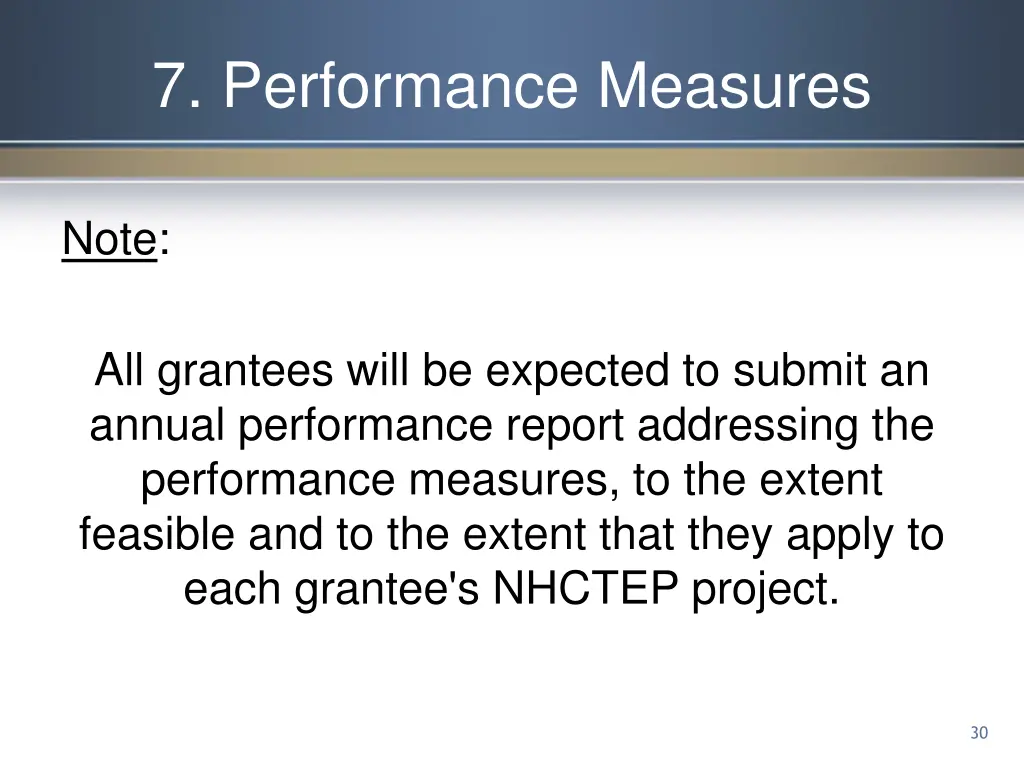 7. Performance Measures

Note:

All grantees will be expected to submit an annual performance report addressing the performance measures, to the extent feasible and to the extent that they apply to each grantee's NHCTEP project.

30